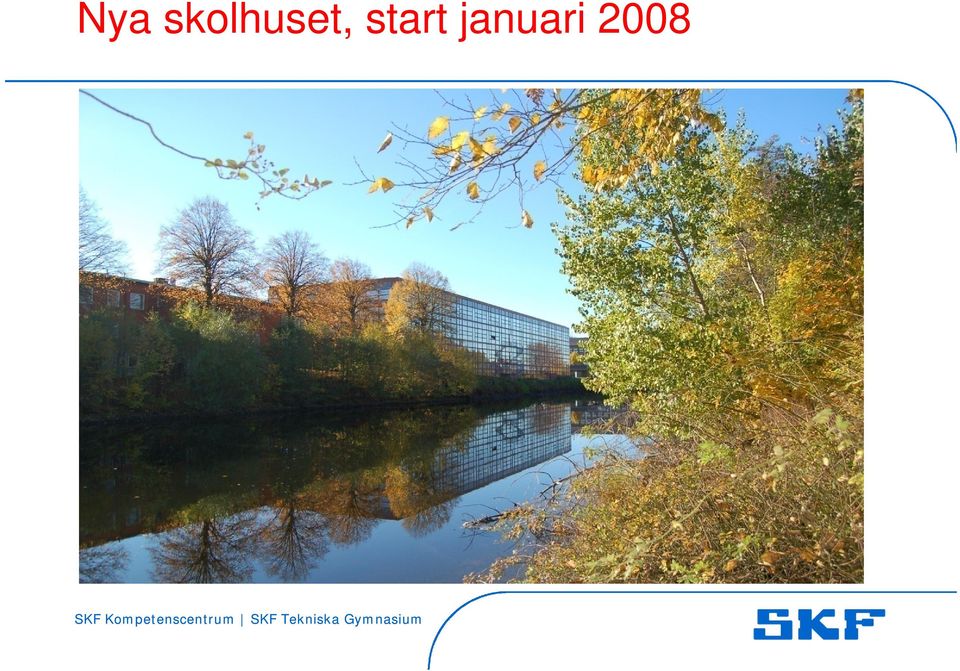 Nya skolhuset, start januari 2008

SKF Kompetenscentrum | SKF Tekniska Gymnasium

SKF